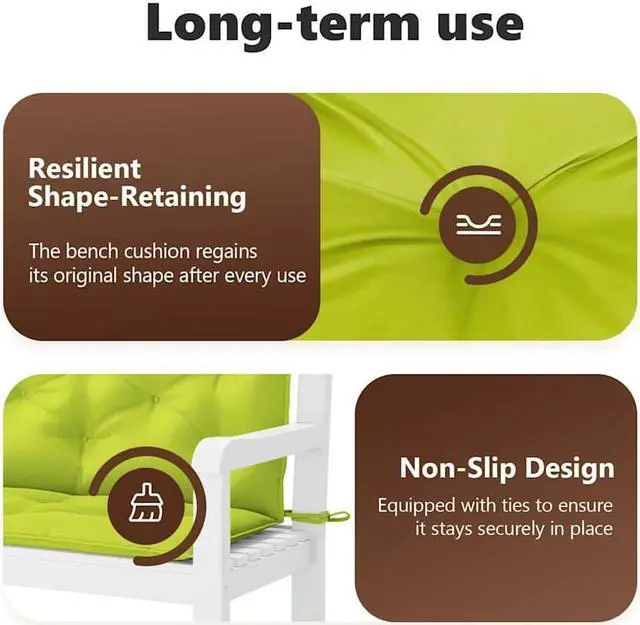 Long-term use

Resilient Shape-Retaining

The bench cushion regains its original shape after every use

Non-Slip Design

Equipped with ties to ensure it stays securely in place